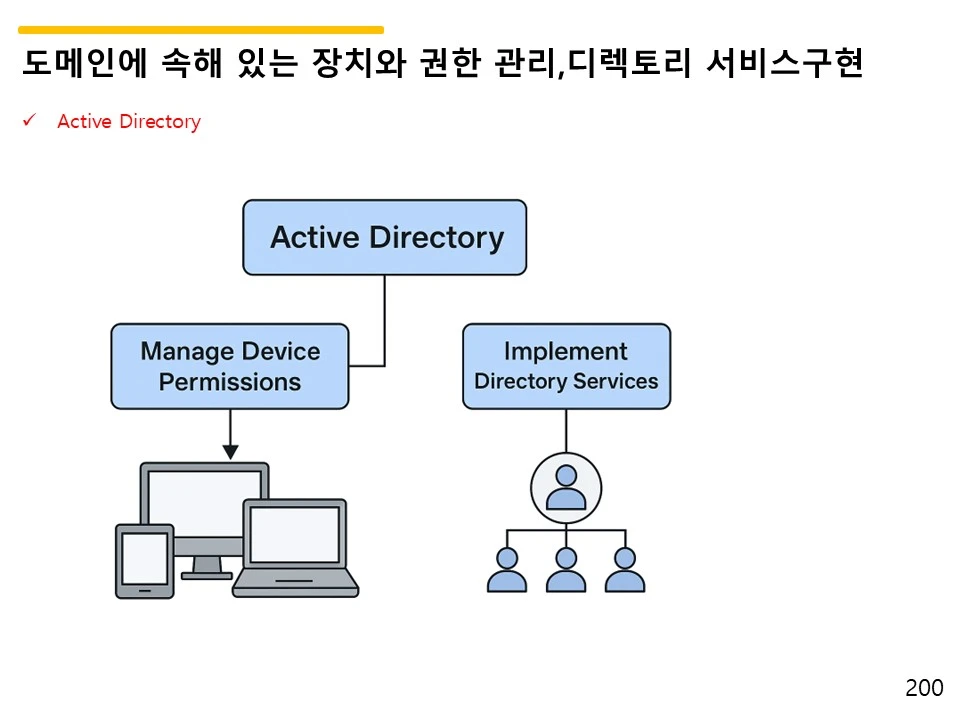 도메인에 속해 있는 장치와 권한 관리,디렉토리 서비스구현

✓ Active Directory

Active Directory

Manage Device Permissions

Implement Directory Services

200